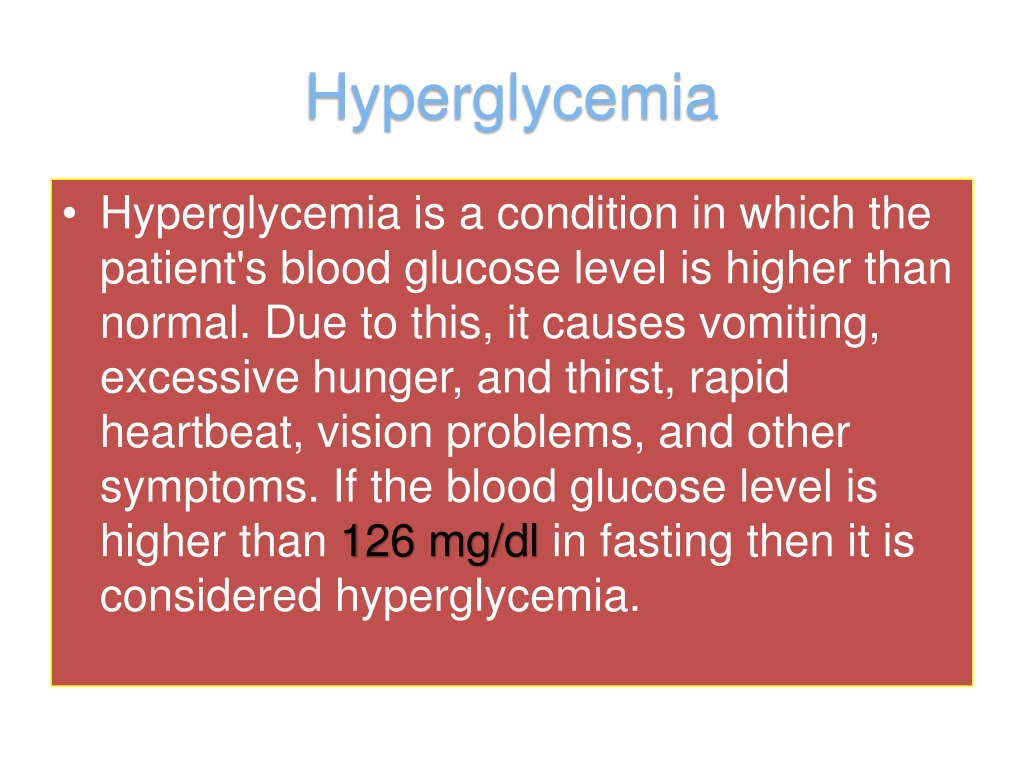 Hyperglycemia

• Hyperglycemia is a condition in which the patient's blood glucose level is higher than normal. Due to this, it causes vomiting, excessive hunger, and thirst, rapid heartbeat, vision problems, and other symptoms. If the blood glucose level is higher than 126 mg/dl in fasting then it is considered hyperglycemia.